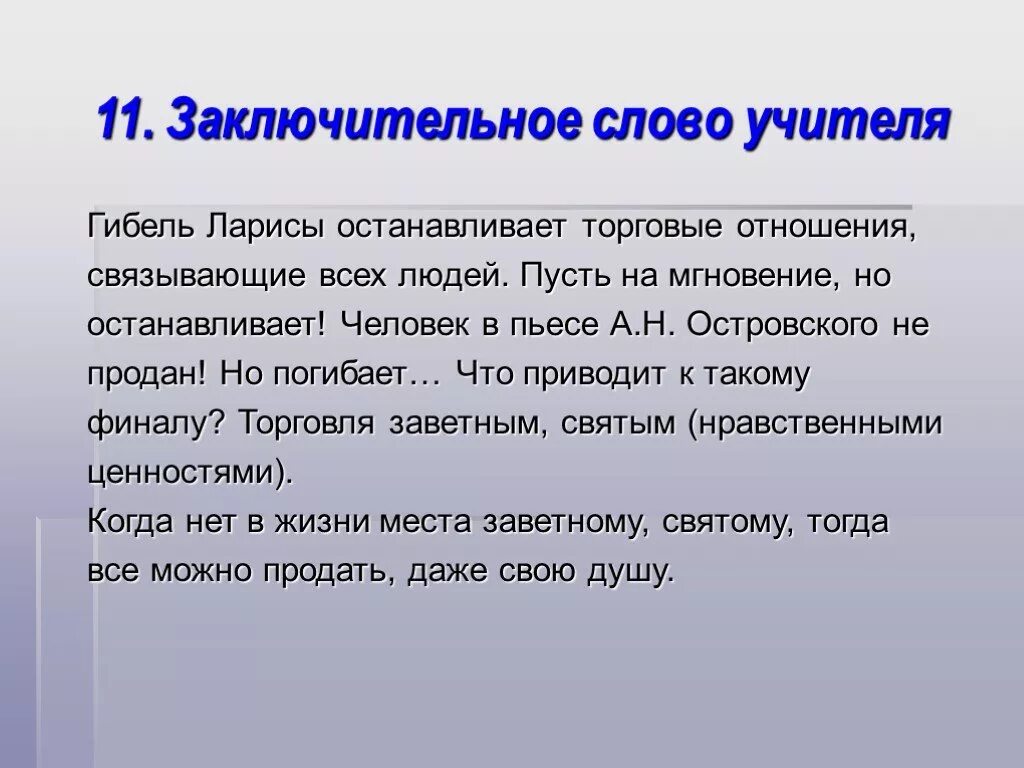 11. Заключительное слово учителя

Гибель Ларисы останавливает торговые отношения, связывающие всех людей. Пусть на мгновение, но останавливает! Человек в пьесе А.Н. Островского не продан! Но погибает… Что приводит к такому финалу? Торговля заветным, святым (нравственными ценностями).
Когда нет в жизни места заветному, святому, тогда все можно продать, даже свою душу.